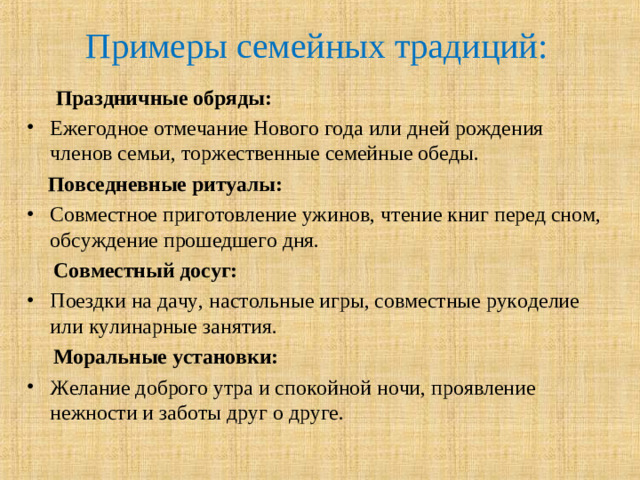 Примеры семейных традиций:

Праздничные обряды:

• Ежегодное отмечание Нового года или дней рождения членов семьи, торжественные семейные обеды.

Повседневные ритуалы:

• Совместное приготовление ужинов, чтение книг перед сном, обсуждение прошедшего дня.

Совместный досуг:

• Поездки на дачу, настольные игры, совместные рукоделие или кулинарные занятия.

Моральные установки:

• Желание доброго утра и спокойной ночи, проявление нежности и заботы друг о друге.